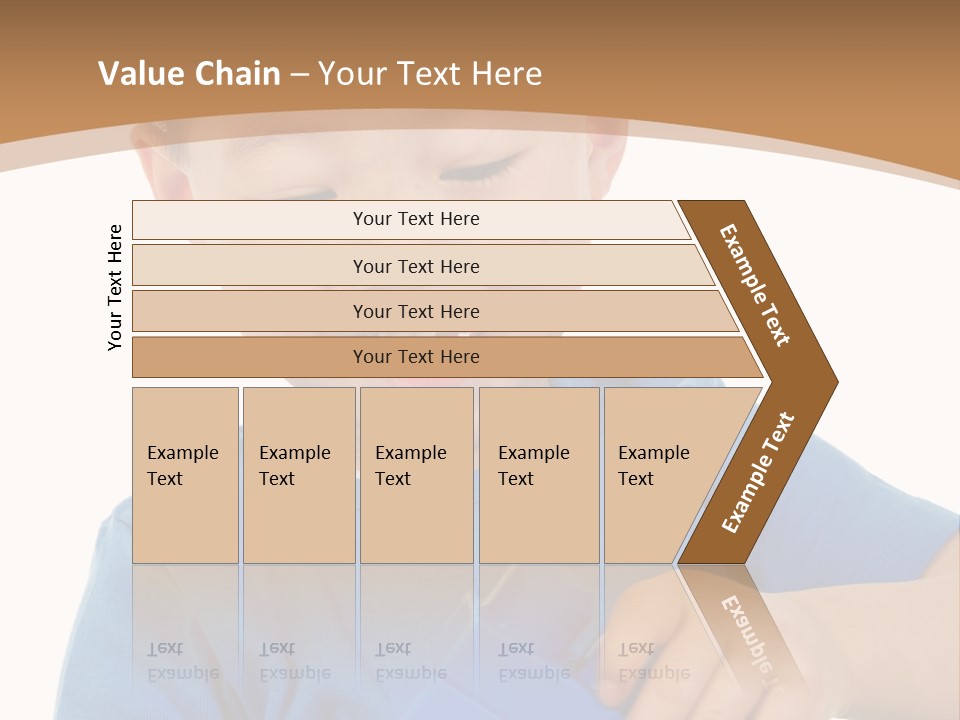 Value Chain – Your Text Here

Your Text Here

Your Text Here

Your Text Here

Your Text Here

Your Text Here

Example Text

Example Text

Example Text

Example Text

Example Text

Example Text

Example Text